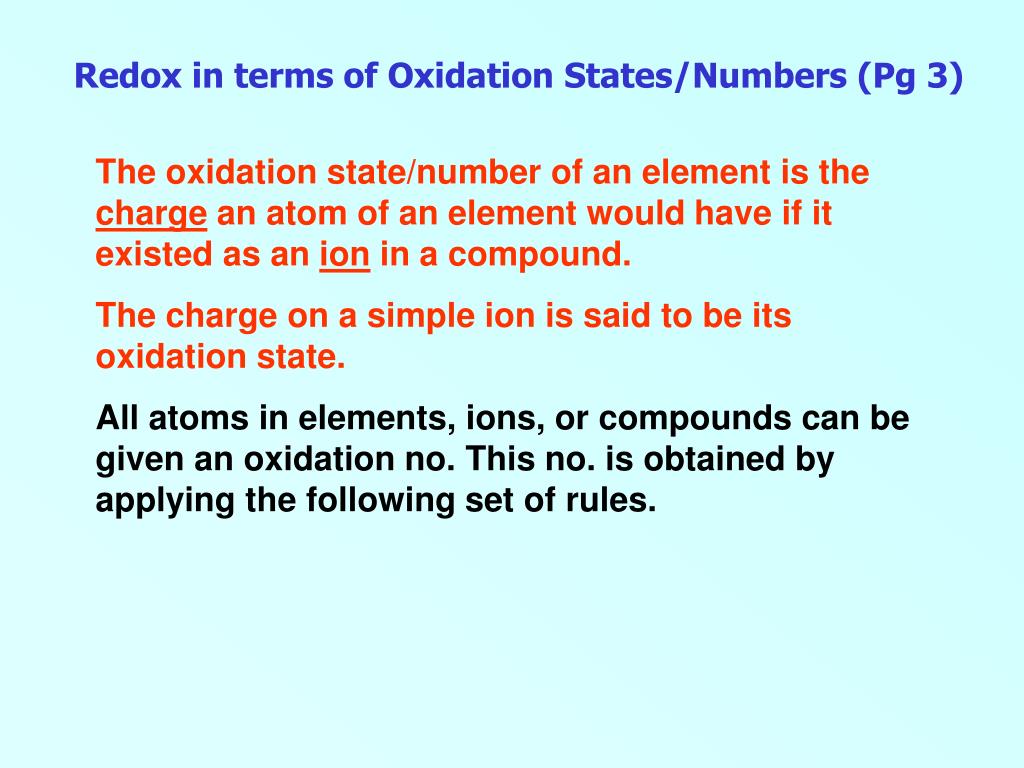 Redox in terms of Oxidation States/Numbers (Pg 3)

The oxidation state/number of an element is the charge an atom of an element would have if it existed as an ion in a compound.

The charge on a simple ion is said to be its oxidation state.

All atoms in elements, ions, or compounds can be given an oxidation no. This no. is obtained by applying the following set of rules.